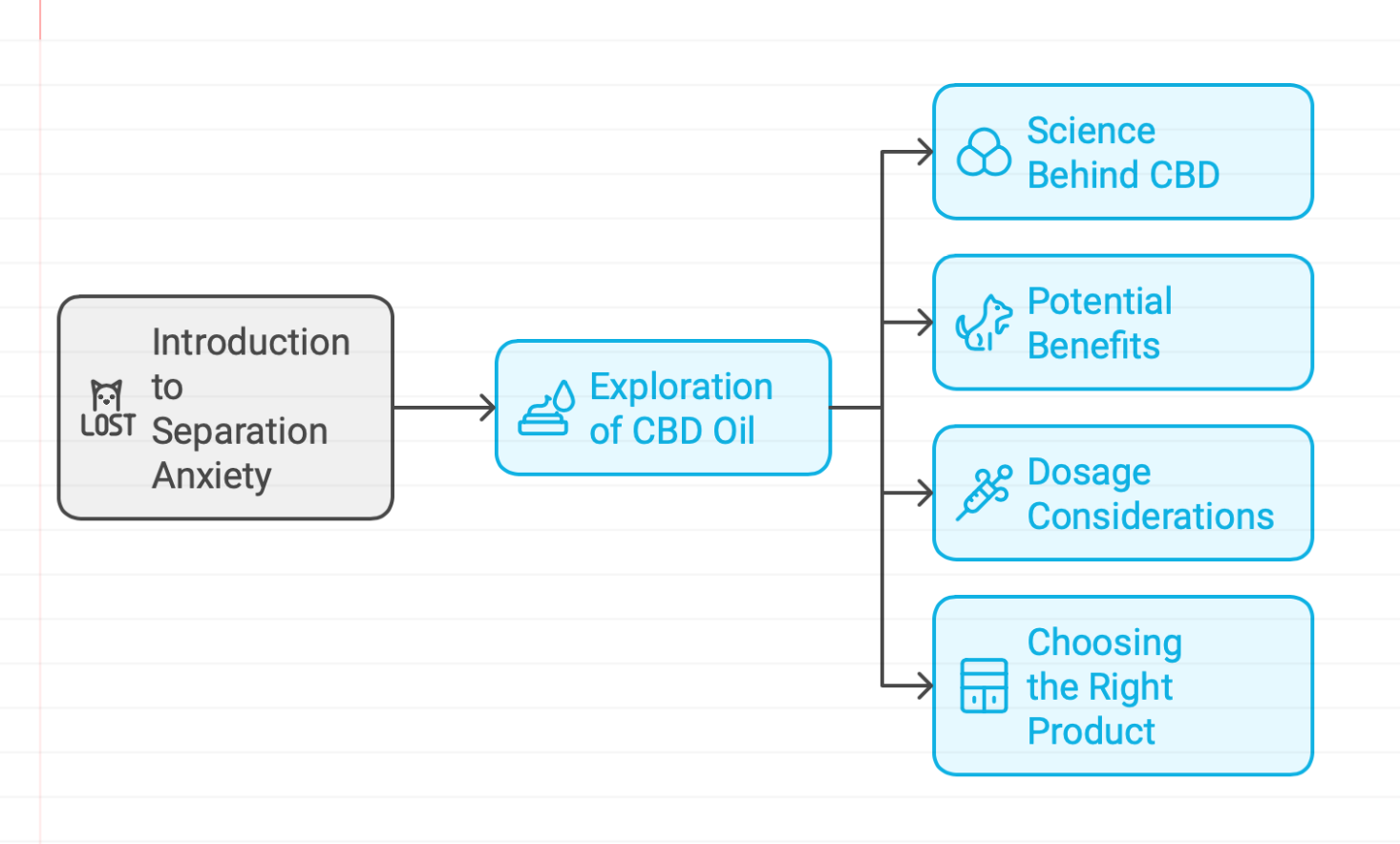 LOST

Introduction to Separation Anxiety

Exploration of CBD Oil

Science Behind CBD

Potential Benefits

Dosage Considerations

Choosing the Right Product